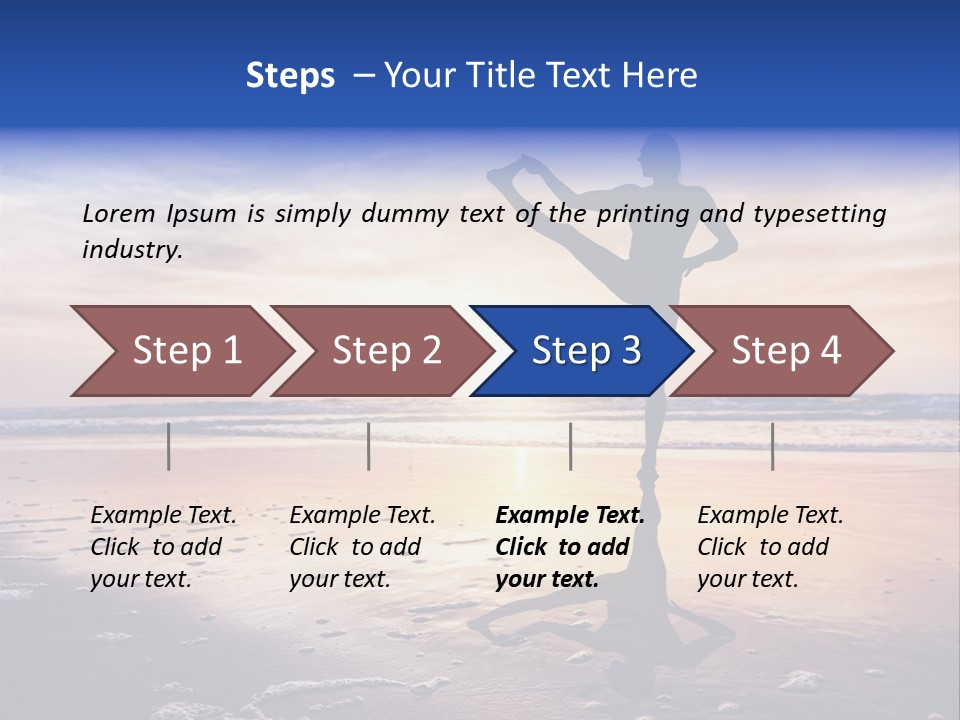 Steps – Your Title Text Here

Lorem Ipsum is simply dummy text of the printing and typesetting industry.

Step 1

Step 2

Step 3

Step 4

Example Text. Click to add your text.

Example Text. Click to add your text.

Example Text. Click to add your text.

Example Text. Click to add your text.